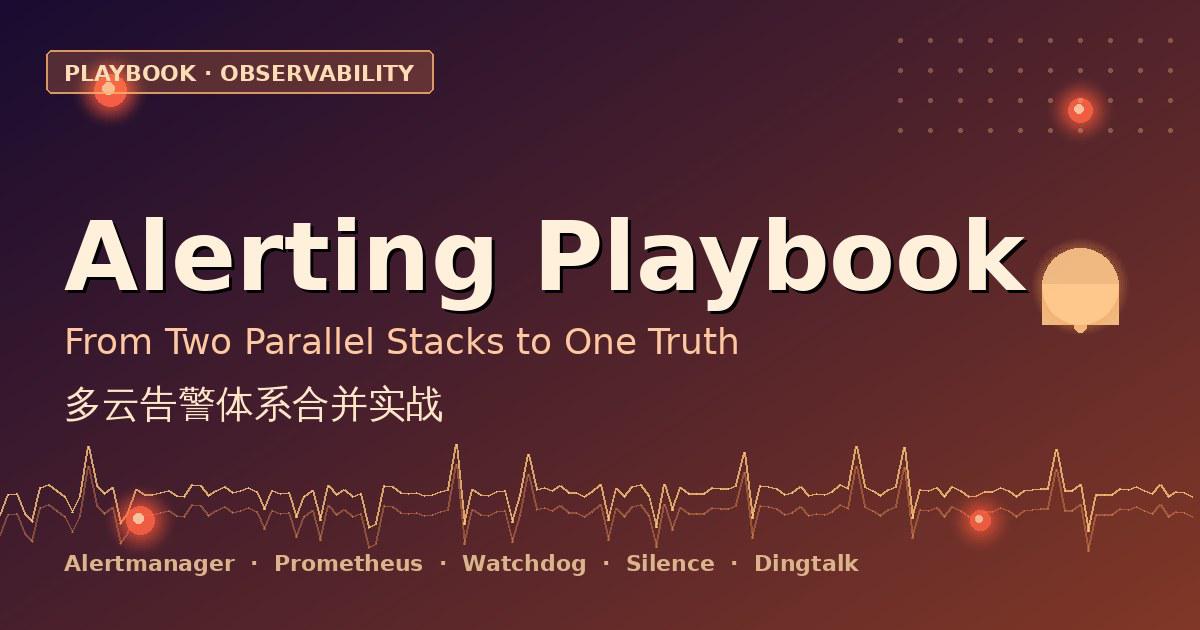 PLAYBOOK · OBSERVABILITY

Alerting Playbook

From Two Parallel Stacks to One Truth

多云告警体系合并实战

Alertmanager · Prometheus · Watchdog · Silence · Dingtalk